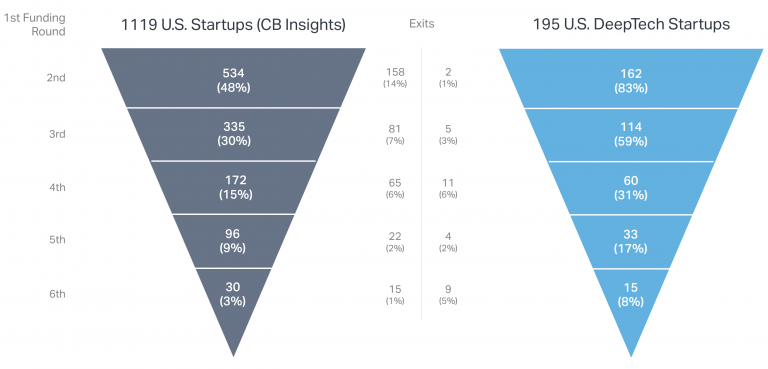 1st Funding Round

1119 U.S. Startups (CB Insights)

Exits

195 U.S. DeepTech Startups

2nd

534 (48%)

158 (14%)

2 (1%)

162 (83%)

3rd

335 (30%)

81 (7%)

5 (3%)

114 (59%)

4th

172 (15%)

65 (6%)

11 (6%)

60 (31%)

5th

96 (9%)

22 (2%)

4 (2%)

33 (17%)

6th

30 (3%)

15 (1%)

9 (5%)

15 (8%)